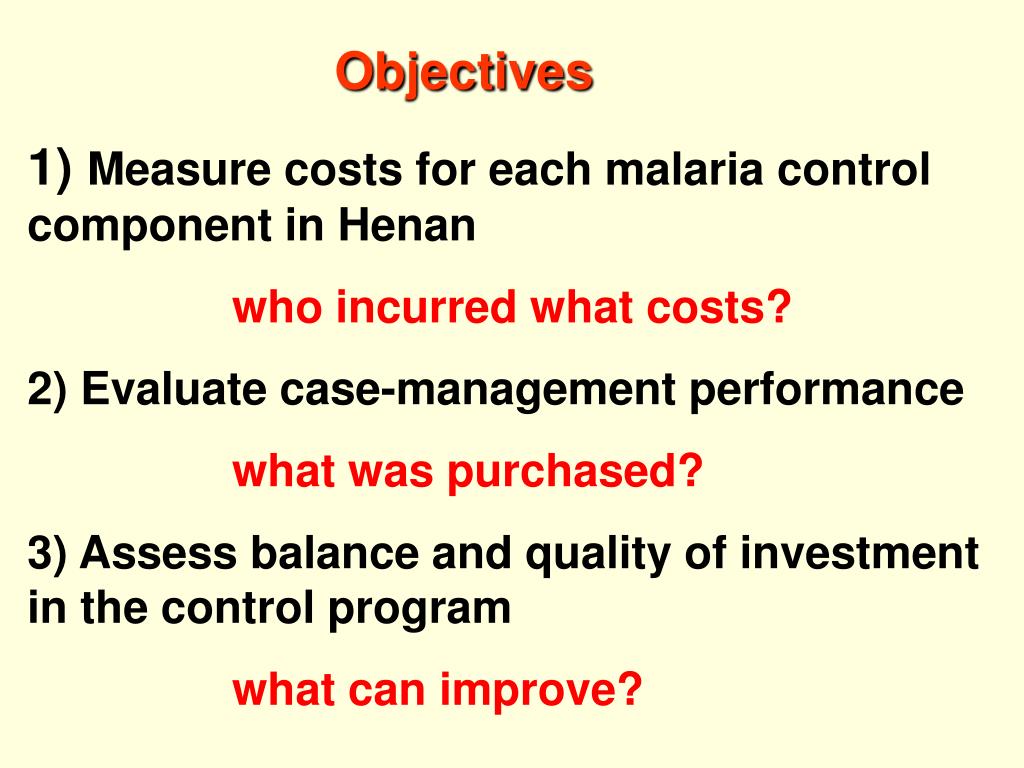 Objectives

1) Measure costs for each malaria control component in Henan

who incurred what costs?

2) Evaluate case-management performance

what was purchased?

3) Assess balance and quality of investment in the control program

what can improve?